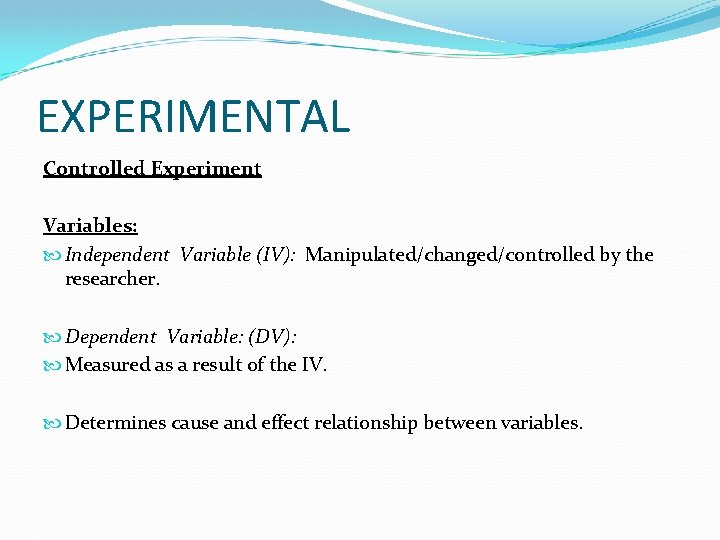 EXPERIMENTAL

Controlled Experiment

Variables:

Independent Variable (IV): Manipulated/changed/controlled by the researcher.

Dependent Variable: (DV):

Measured as a result of the IV.

Determines cause and effect relationship between variables.